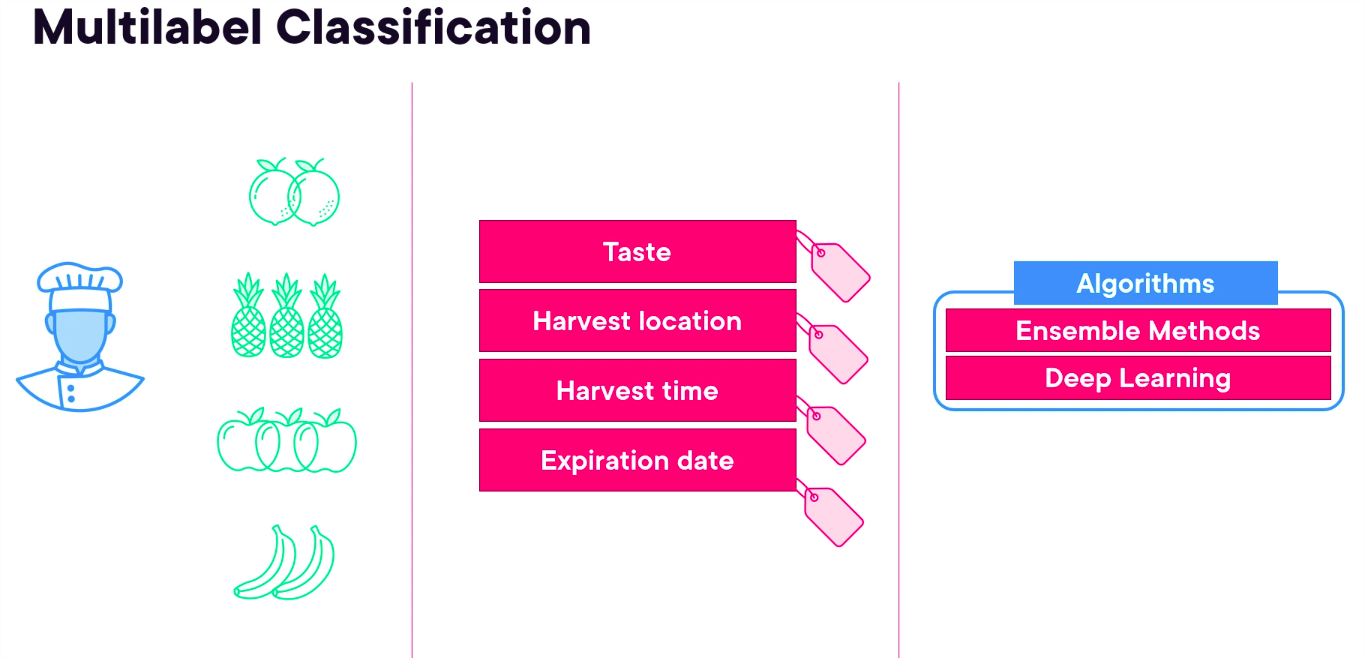 Multilabel Classification

Taste

Harvest location

Harvest time

Expiration date

Algorithms

Ensemble Methods

Deep Learning